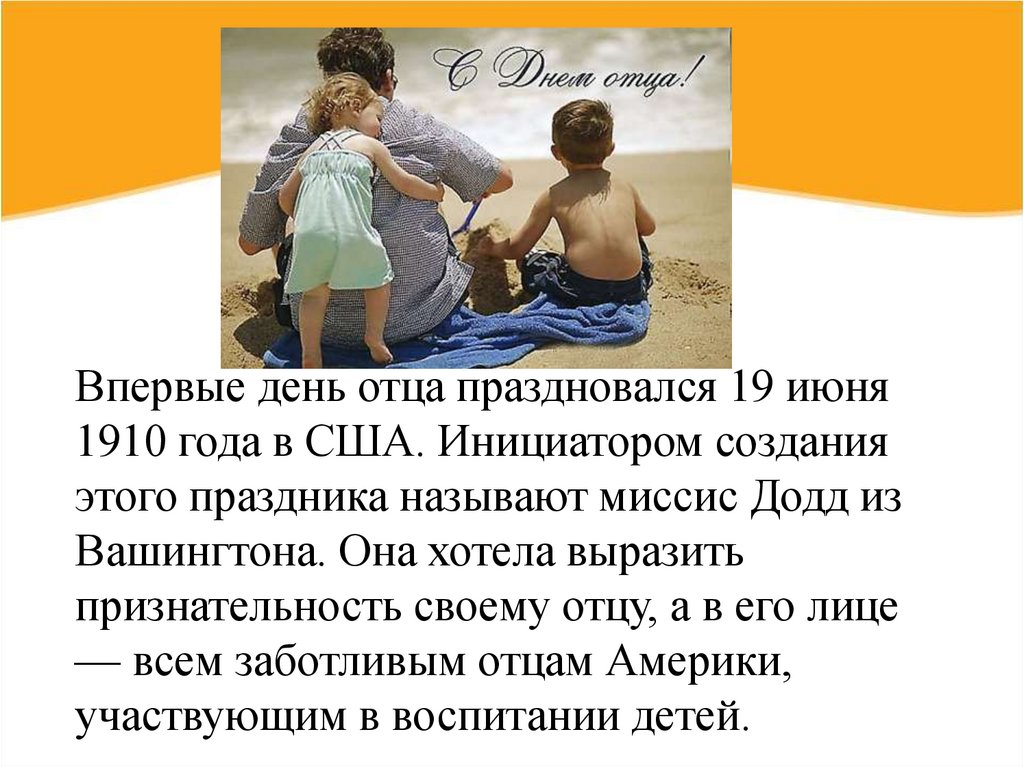 С Днем отца!

Впервые день отца праздновался 19 июня 1910 года в США. Инициатором создания этого праздника называют миссис Додд из Вашингтона. Она хотела выразить признательность своему отцу, а в его лице — всем заботливым отцам Америки, участвующим в воспитании детей.